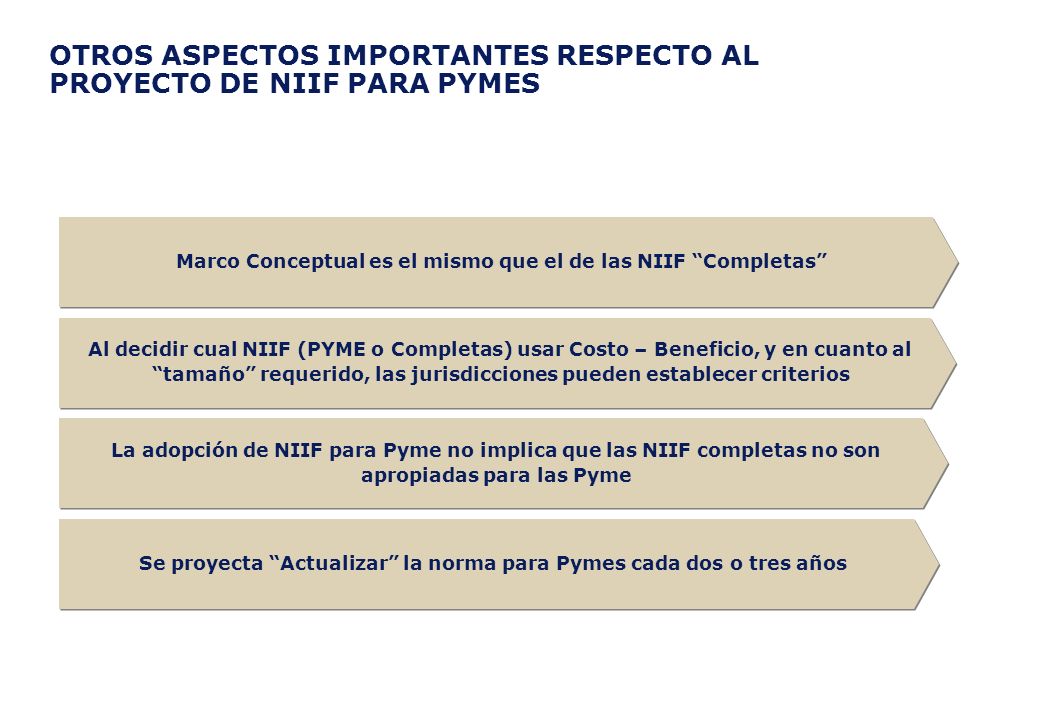 OTROS ASPECTOS IMPORTANTES RESPECTO AL PROYECTO DE NIIF PARA PYMES

Marco Conceptual es el mismo que el de las NIIF “Completas”

Al decidir cual NIIF (PYME o Completas) usar Costo – Beneficio, y en cuanto al “tamaño” requerido, las jurisdicciones pueden establecer criterios

La adopción de NIIF para Pyme no implica que las NIIF completas no son apropiadas para las Pyme

Se proyecta “Actualizar” la norma para Pymes cada dos o tres años